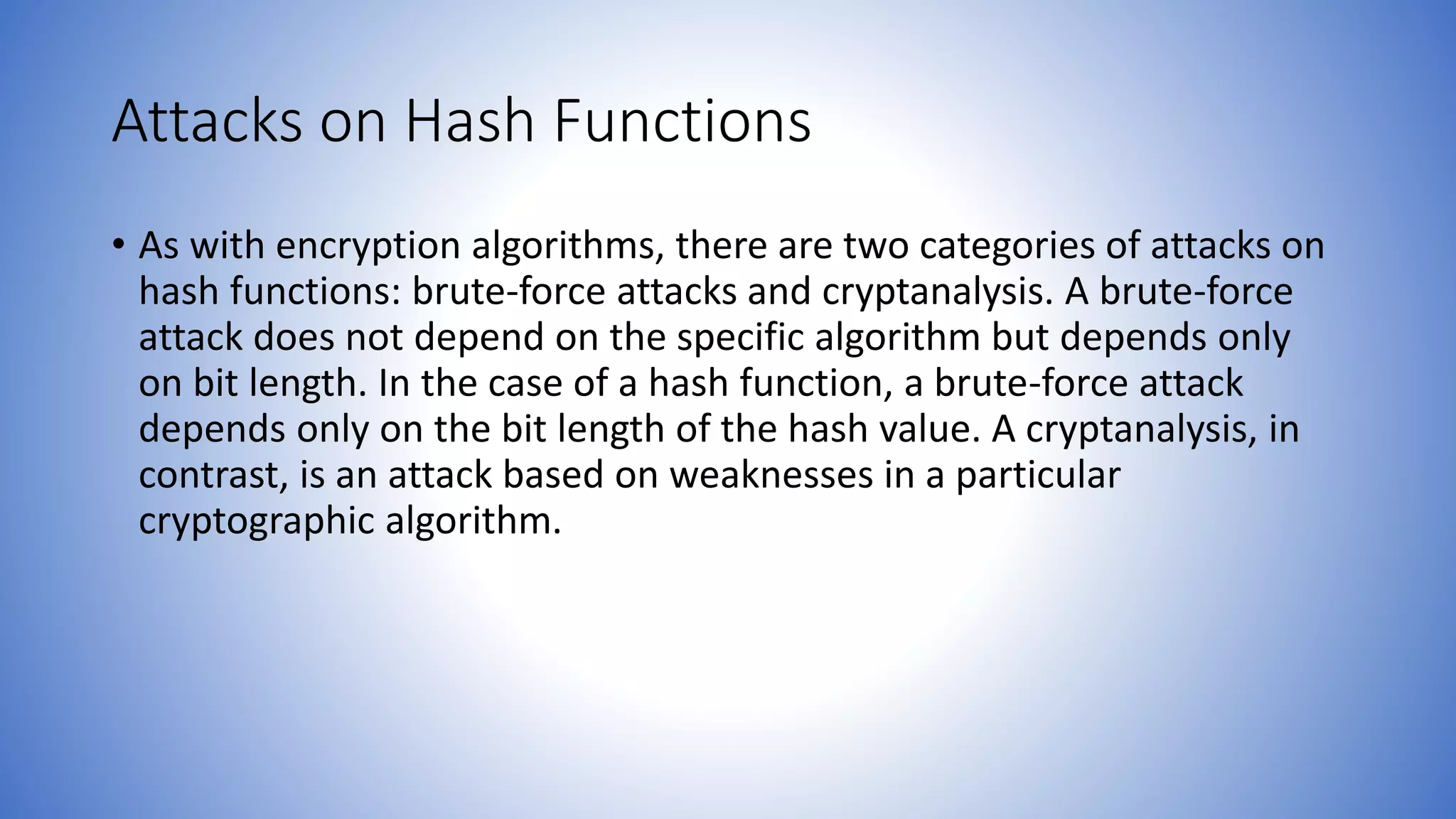 Attacks on Hash Functions

• As with encryption algorithms, there are two categories of attacks on hash functions: brute-force attacks and cryptanalysis. A brute-force attack does not depend on the specific algorithm but depends only on bit length. In the case of a hash function, a brute-force attack depends only on the bit length of the hash value. A cryptanalysis, in contrast, is an attack based on weaknesses in a particular cryptographic algorithm.